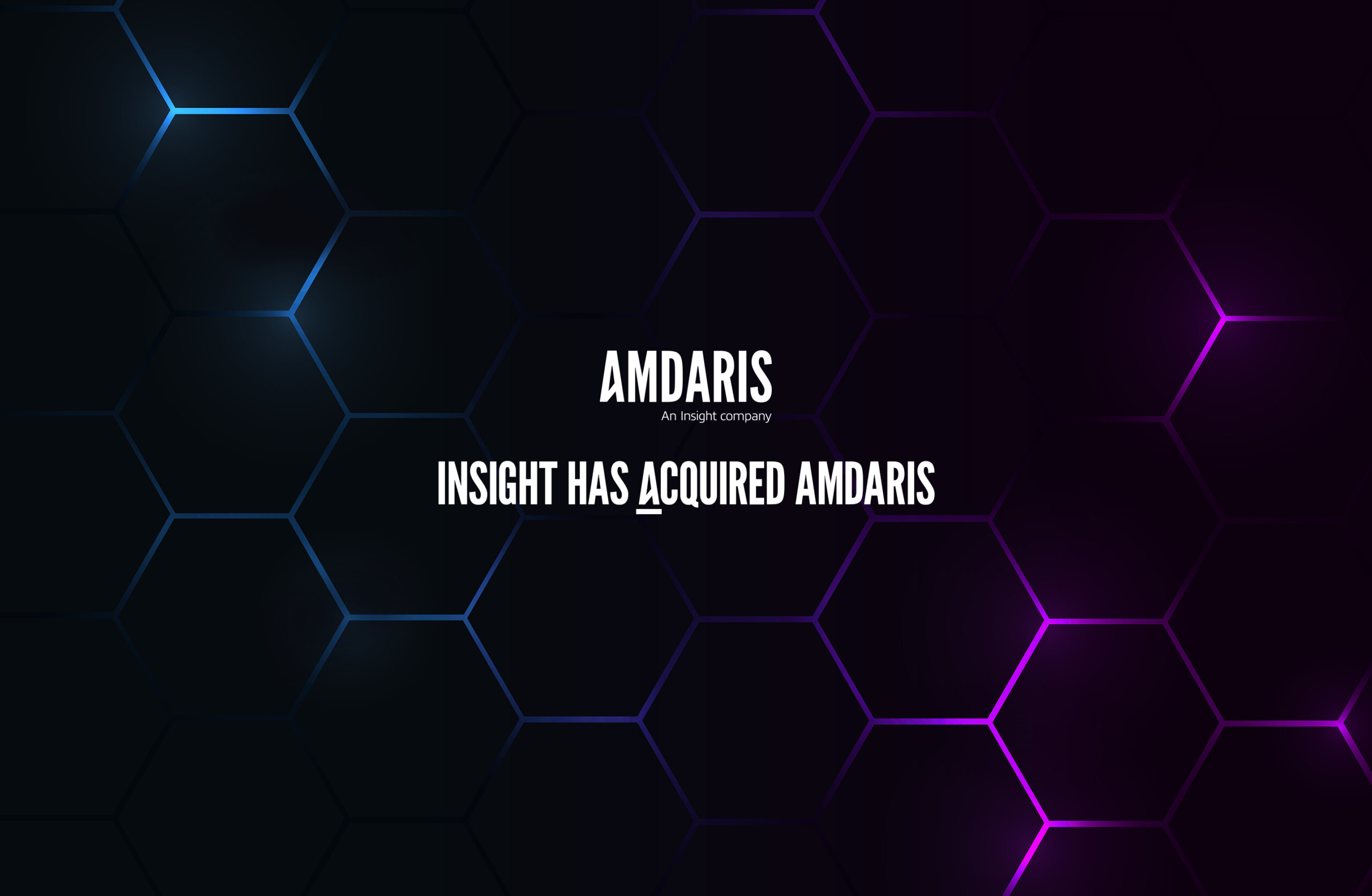 AMDARIS
An Insight company

INSIGHT HAS ACQUIRED AMDARIS